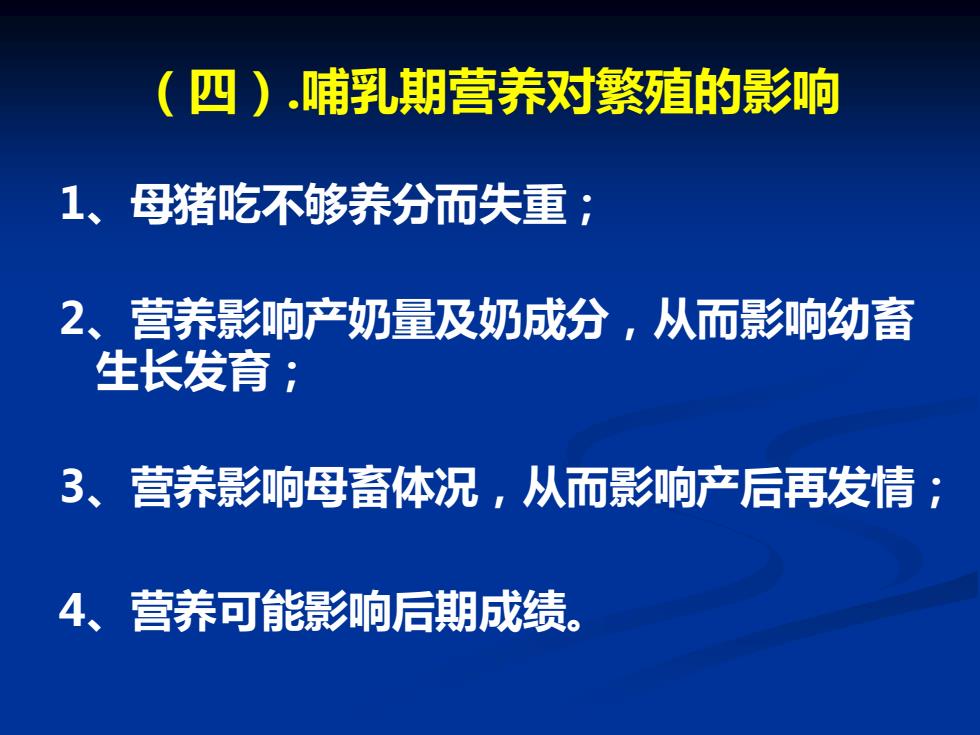 （四）.哺乳期营养对繁殖的影响

1、母猪吃不够养分而失重；

2、营养影响产奶量及奶成分，从而影响幼畜生长发育；

3、营养影响母畜体况，从而影响产后再发情；

4、营养可能影响后期成绩。